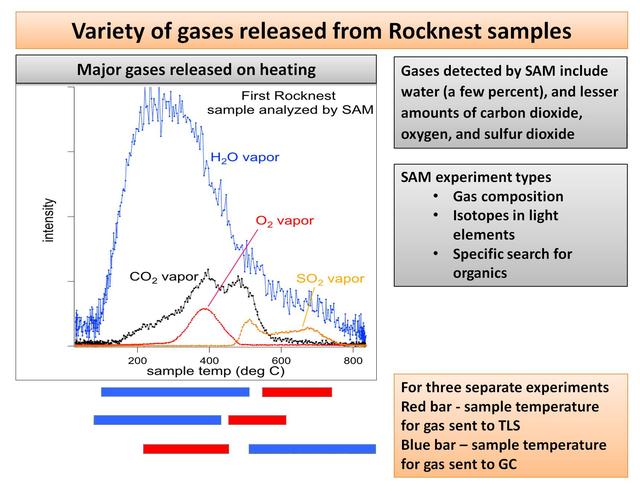 Variety of gases released from Rocknest samples

Major gases released on heating

First Rocknest sample analyzed by SAM

$H_2O$ vapor

$O_2$ vapor

$CO_2$ vapor

$SO_2$ vapor

intensity

200 400 600 800

sample temp (deg C)

Gases detected by SAM include water (a few percent), and lesser amounts of carbon dioxide, oxygen, and sulfur dioxide

SAM experiment types
• Gas composition
• Isotopes in light elements
• Specific search for organics

For three separate experiments
Red bar - sample temperature for gas sent to TLS
Blue bar – sample temperature for gas sent to GC